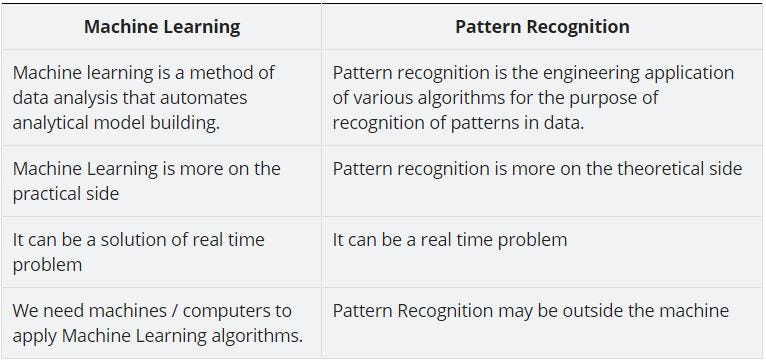 | Machine Learning | Pattern Recognition |
|---|---|
| Machine learning is a method of data analysis that automates analytical model building. | Pattern recognition is the engineering application of various algorithms for the purpose of recognition of patterns in data. |
| Machine Learning is more on the practical side | Pattern recognition is more on the theoretical side |
| It can be a solution of real time problem | It can be a real time problem |
| We need machines / computers to apply Machine Learning algorithms. | Pattern Recognition may be outside the machine |